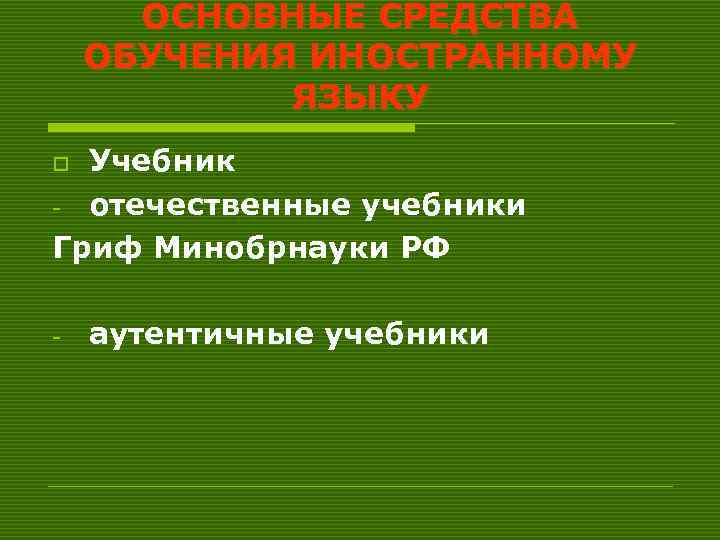 ОСНОВНЫЕ СРЕДСТВА ОБУЧЕНИЯ ИНОСТРАННОМУ ЯЗЫКУ

Учебник
- отечественные учебники
Гриф Минобрнауки РФ

- аутентичные учебники